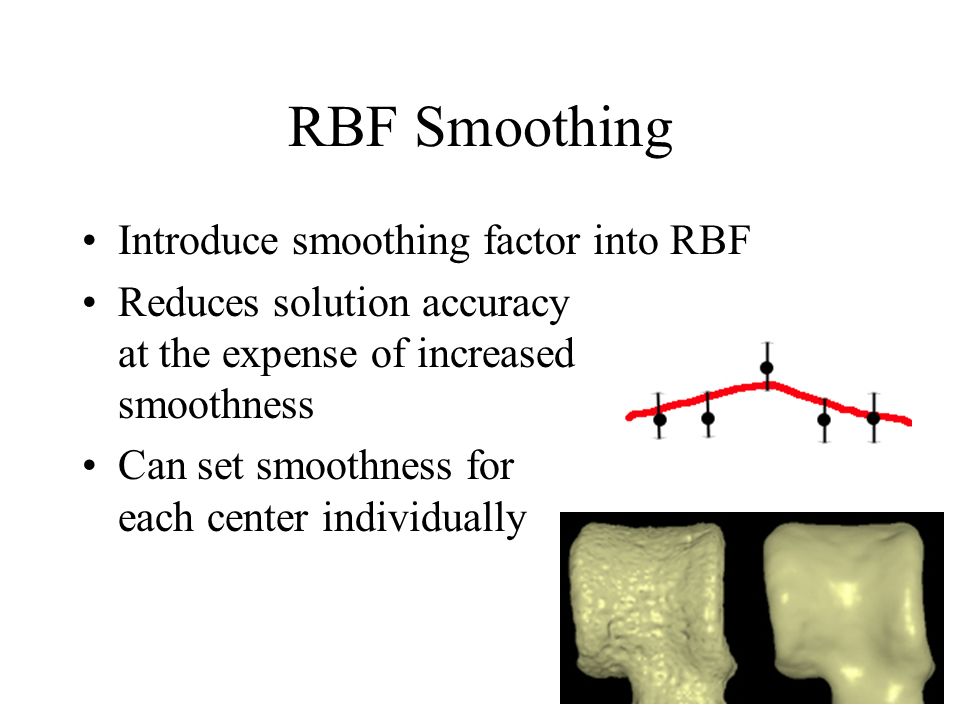 RBF Smoothing

• Introduce smoothing factor into RBF
• Reduces solution accuracy at the expense of increased smoothness
• Can set smoothness for each center individually